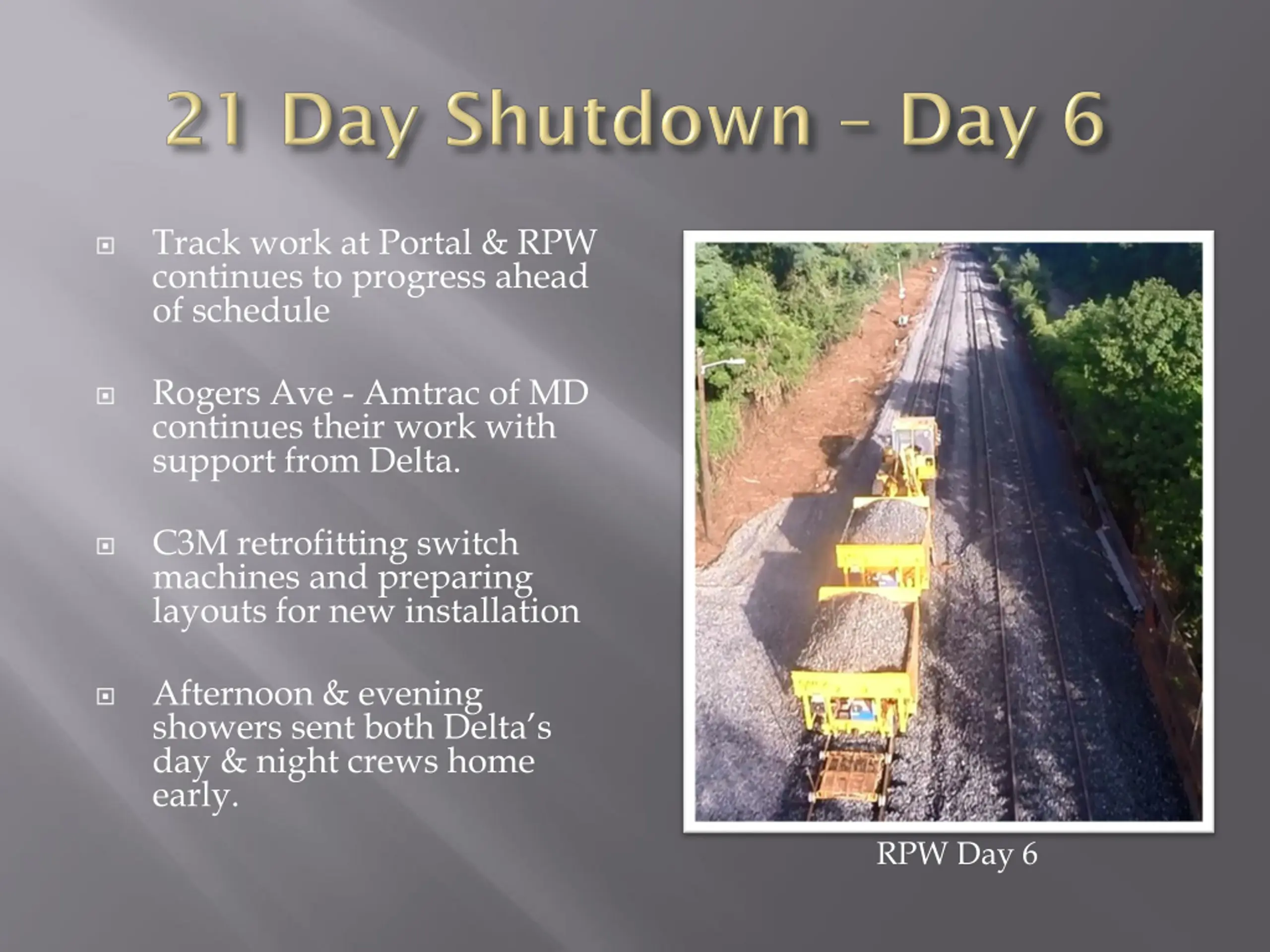 21 Day Shutdown – Day 6

Track work at Portal & RPW continues to progress ahead of schedule

Rogers Ave - Amtrac of MD continues their work with support from Delta.

C3M retrofitting switch machines and preparing layouts for new installation

Afternoon & evening showers sent both Delta's day & night crews home early.

RPW Day 6